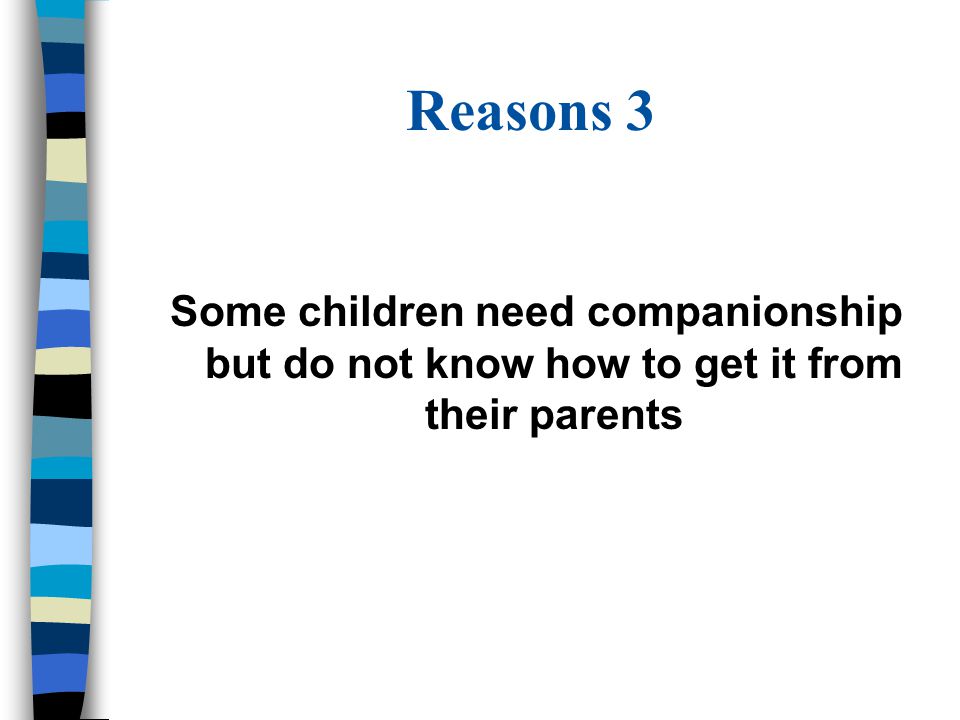 Reasons 3

Some children need companionship but do not know how to get it from their parents